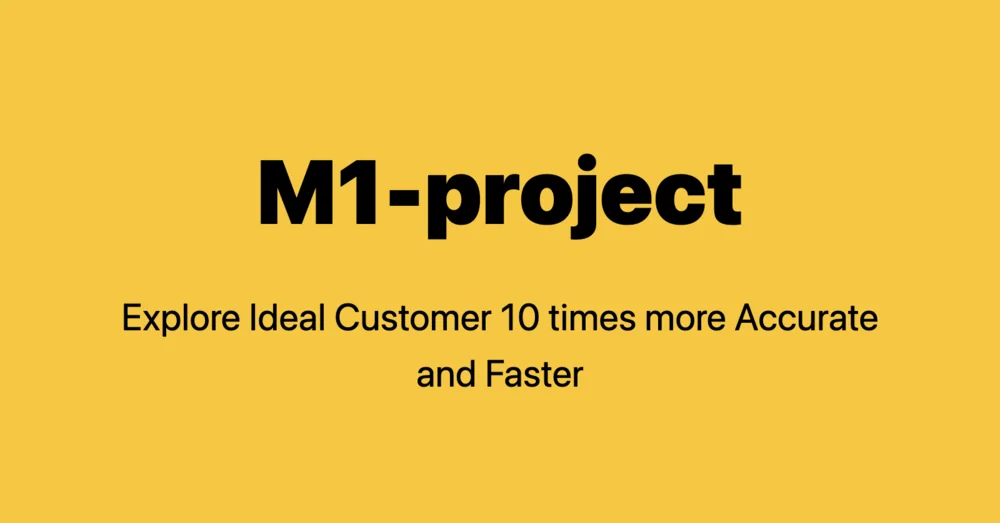 M1-project

Explore Ideal Customer 10 times more Accurate and Faster